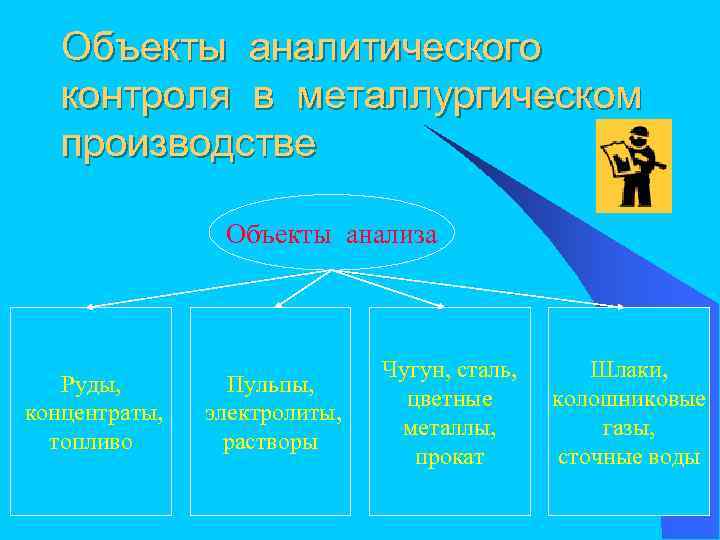 Объекты аналитического контроля в металлургическом производстве

Объекты анализа

Руды, концентраты, топливо

Пульпы, электролиты, растворы

Чугун, сталь, цветные металлы, прокат

Шлаки, колошниковые газы, сточные воды